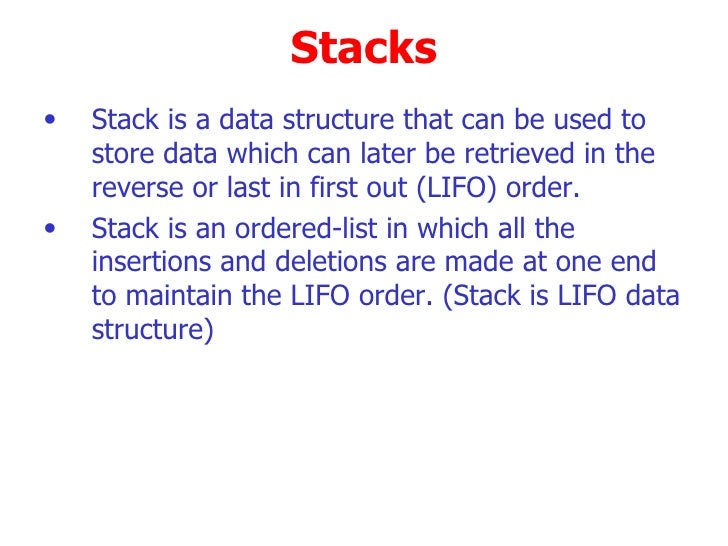 Stacks

• Stack is a data structure that can be used to store data which can later be retrieved in the reverse or last in first out (LIFO) order.

• Stack is an ordered-list in which all the insertions and deletions are made at one end to maintain the LIFO order. (Stack is LIFO data structure)